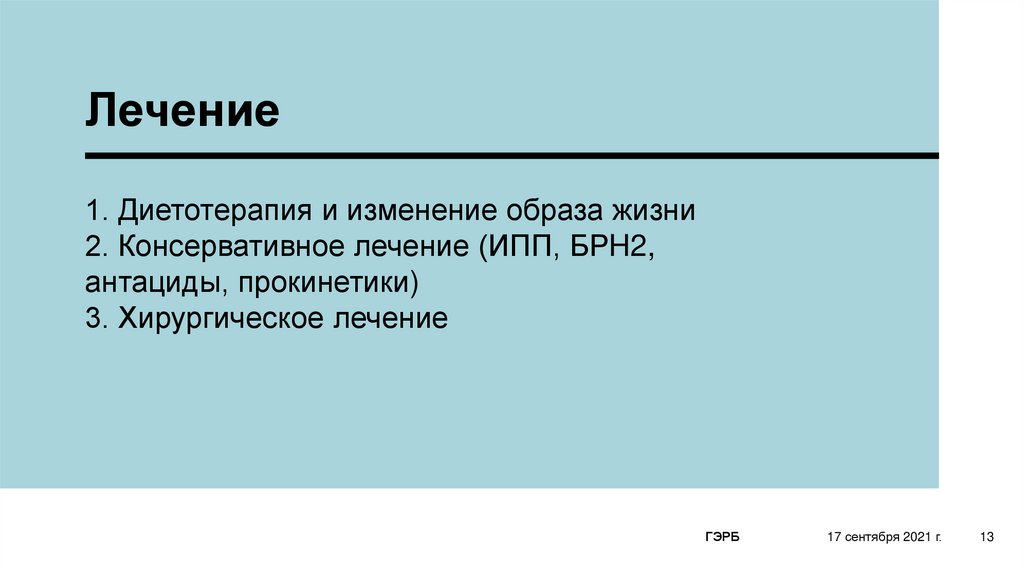 Лечение

1. Диетотерапия и изменение образа жизни
2. Консервативное лечение (ИПП, БРН2, антациды, прокинетики)
3. Хирургическое лечение

ГЭРБ

17 сентября 2021 г.

13